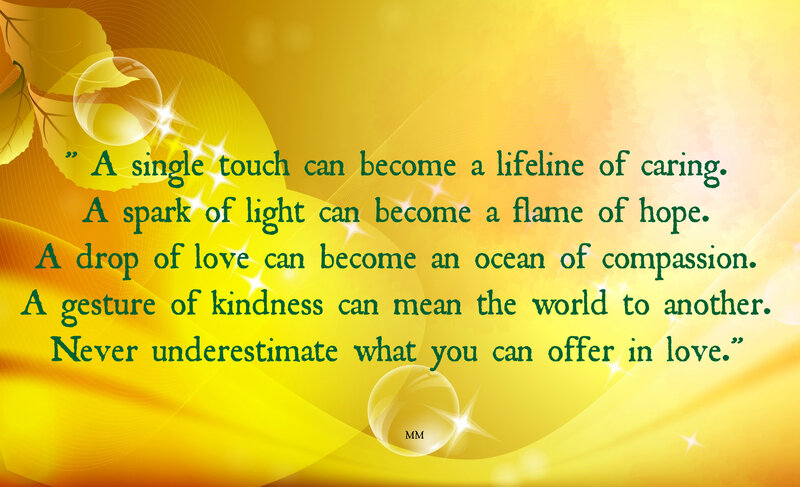 " A single touch can become a lifeline of caring. A spark of light can become a flame of hope. A drop of love can become an ocean of compassion. A gesture of kindness can mean the world to another. Never underestimate what you can offer in love."

MM